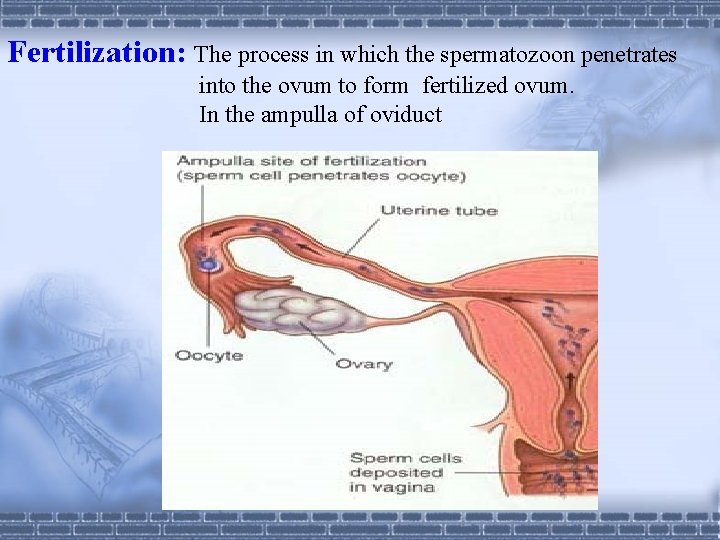 Fertilization: The process in which the spermatozoon penetrates into the ovum to form fertilized ovum.
In the ampulla of oviduct

Ampulla site of fertilization
(sperm cell penetrates oocyte)

Uterine tube

Oocyte

Ovary

Sperm cells deposited in vagina